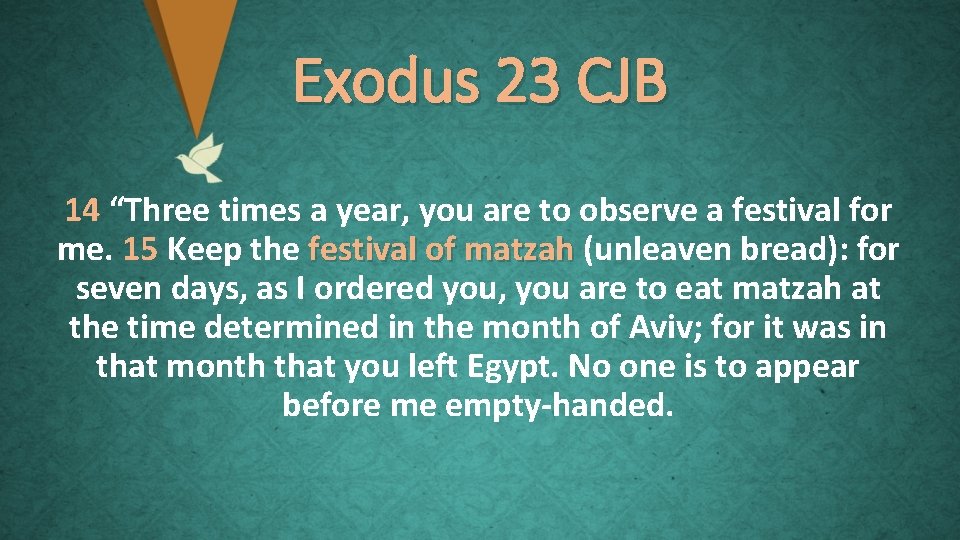 Exodus 23 CJB

14 “Three times a year, you are to observe a festival for me. 15 Keep the festival of matzah (unleaven bread): for seven days, as I ordered you, you are to eat matzah at the time determined in the month of Aviv; for it was in that month that you left Egypt. No one is to appear before me empty-handed.